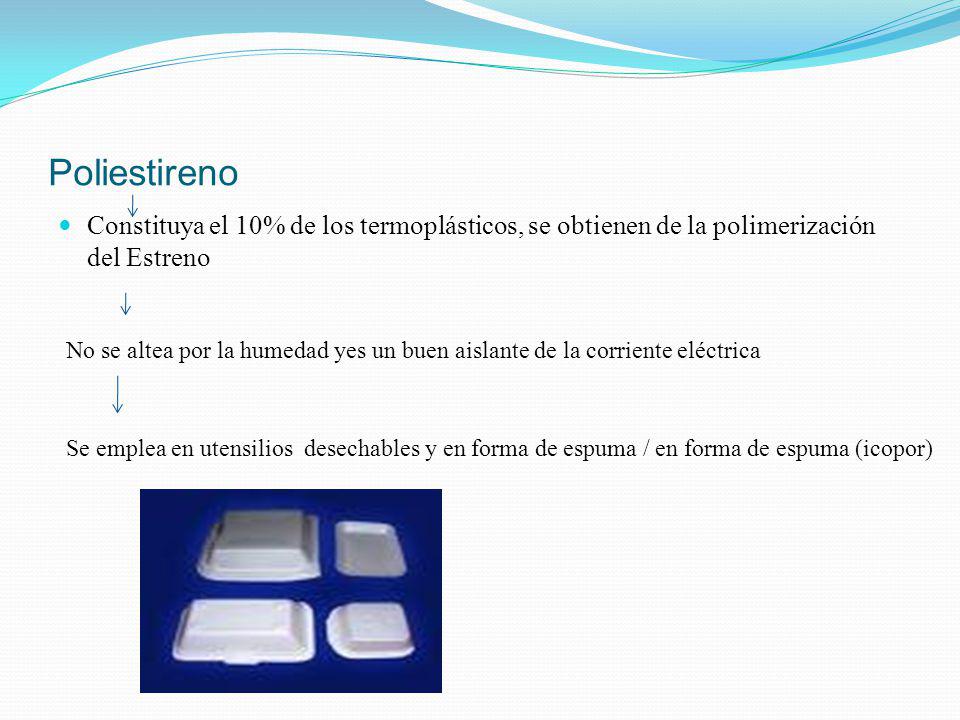 Poliestireno

Constituya el 10% de los termoplásticos, se obtienen de la polimerización del Estreno

No se altea por la humedad yes un buen aislante de la corriente eléctrica

Se emplea en utensilios desechables y en forma de espuma / en forma de espuma (icopor)